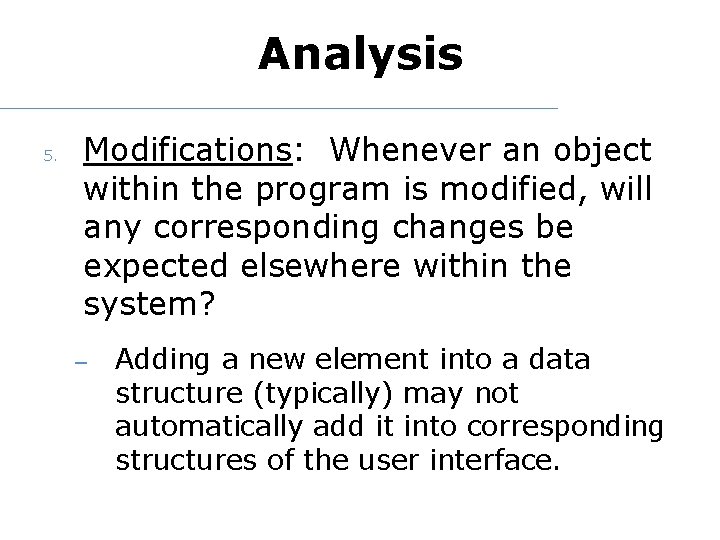 Analysis

5. Modifications: Whenever an object within the program is modified, will any corresponding changes be expected elsewhere within the system?

– Adding a new element into a data structure (typically) may not automatically add it into corresponding structures of the user interface.